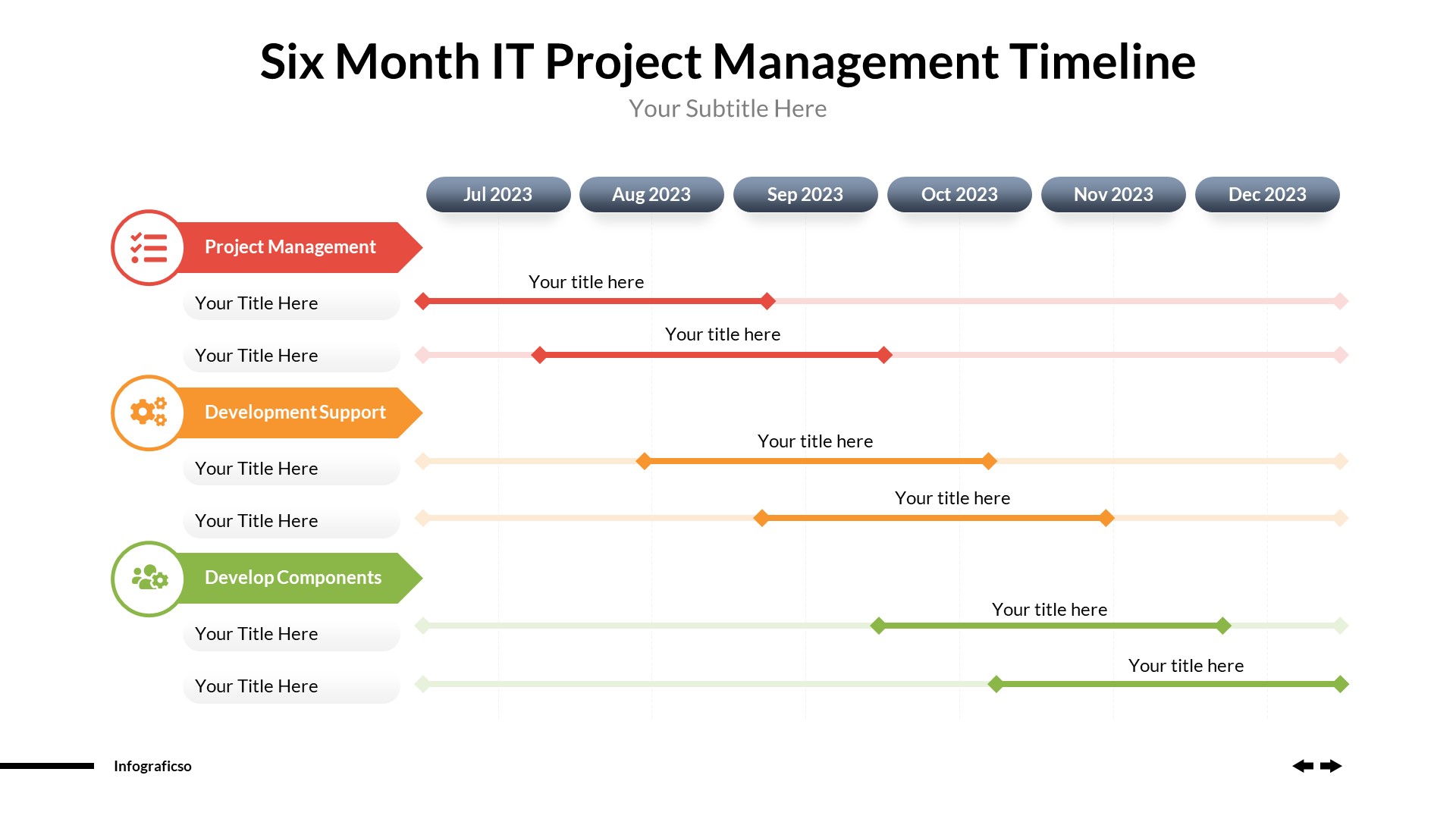 Six Month IT Project Management Timeline

Your Subtitle Here

Jul 2023 Aug 2023 Sep 2023 Oct 2023 Nov 2023 Dec 2023

Project Management

Your Title Here

Your title here

Your Title Here

Your title here

Development Support

Your Title Here

Your title here

Your Title Here

Your title here

Develop Components

Your Title Here

Your title here

Your Title Here

Your title here

Infograficso